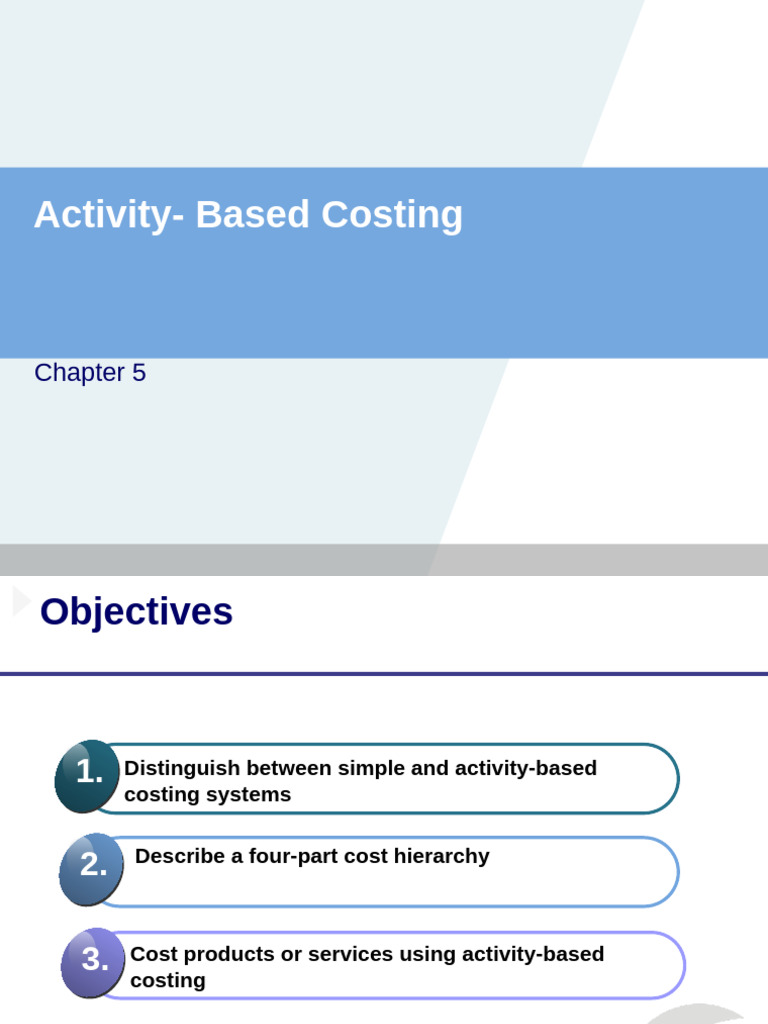 Activity- Based Costing

Chapter 5

Objectives

1. Distinguish between simple and activity-based costing systems

2. Describe a four-part cost hierarchy

3. Cost products or services using activity-based costing